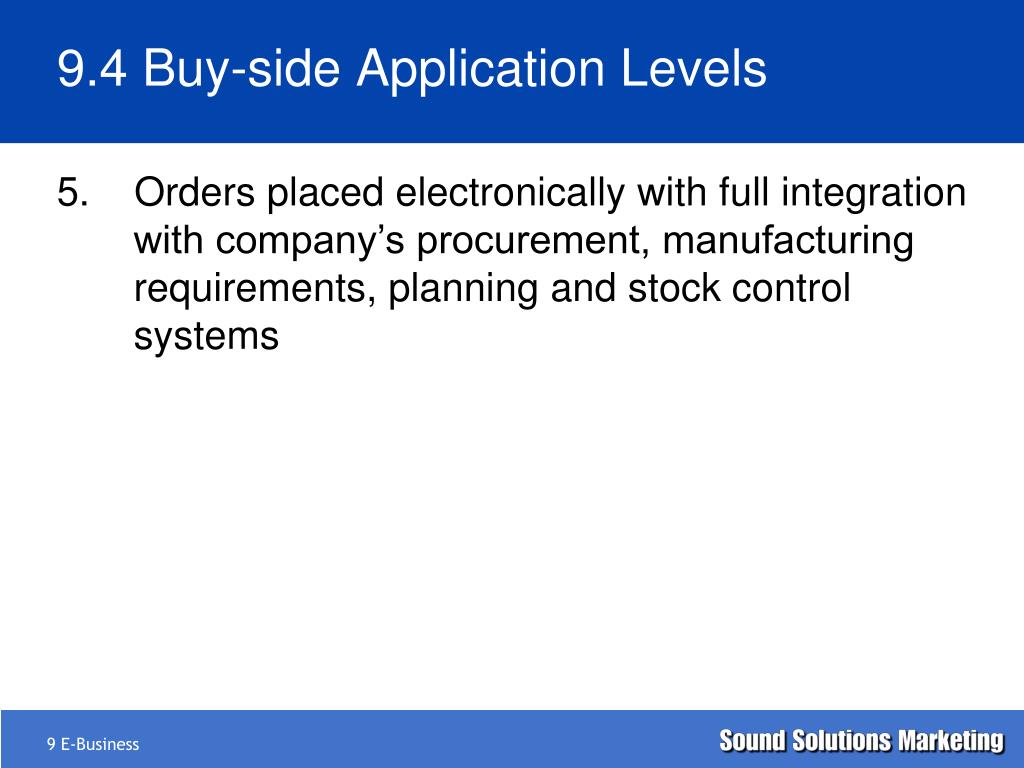 9.4 Buy-side Application Levels

5. Orders placed electronically with full integration with company’s procurement, manufacturing requirements, planning and stock control systems

9 E-Business

Sound Solutions Marketing